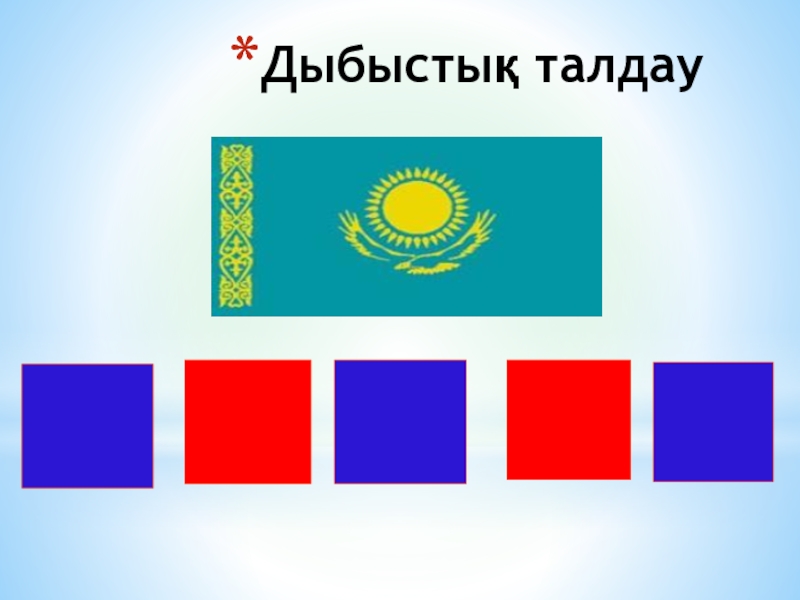 *Дыбыстық талдау